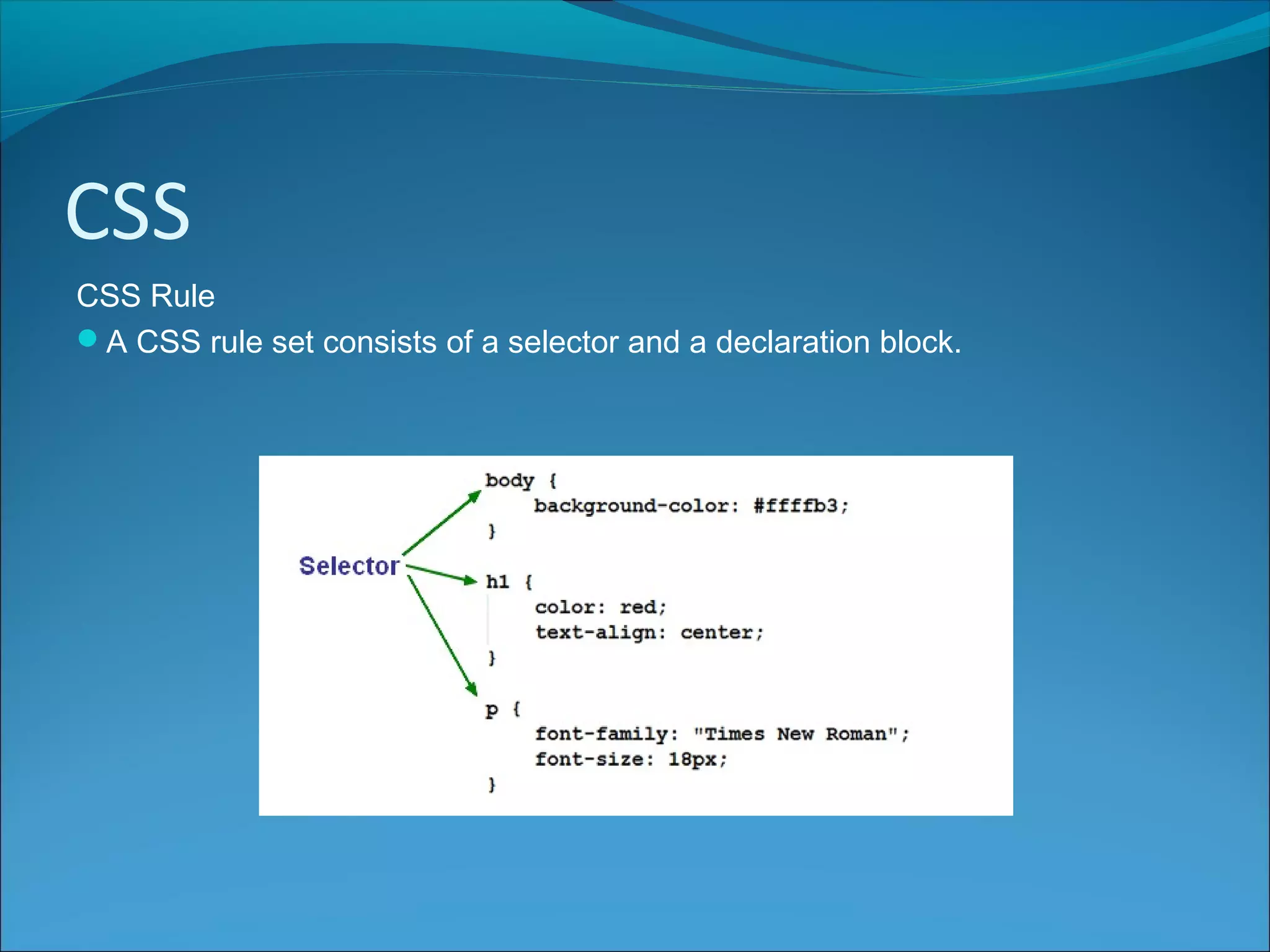 CSS

CSS Rule

A CSS rule set consists of a selector and a declaration block.

Selector

body {
    background-color: #ffffb3;
}

h1 {
    color: red;
    text-align: center;
}

p {
    font-family: "Times New Roman";
    font-size: 18px;
}